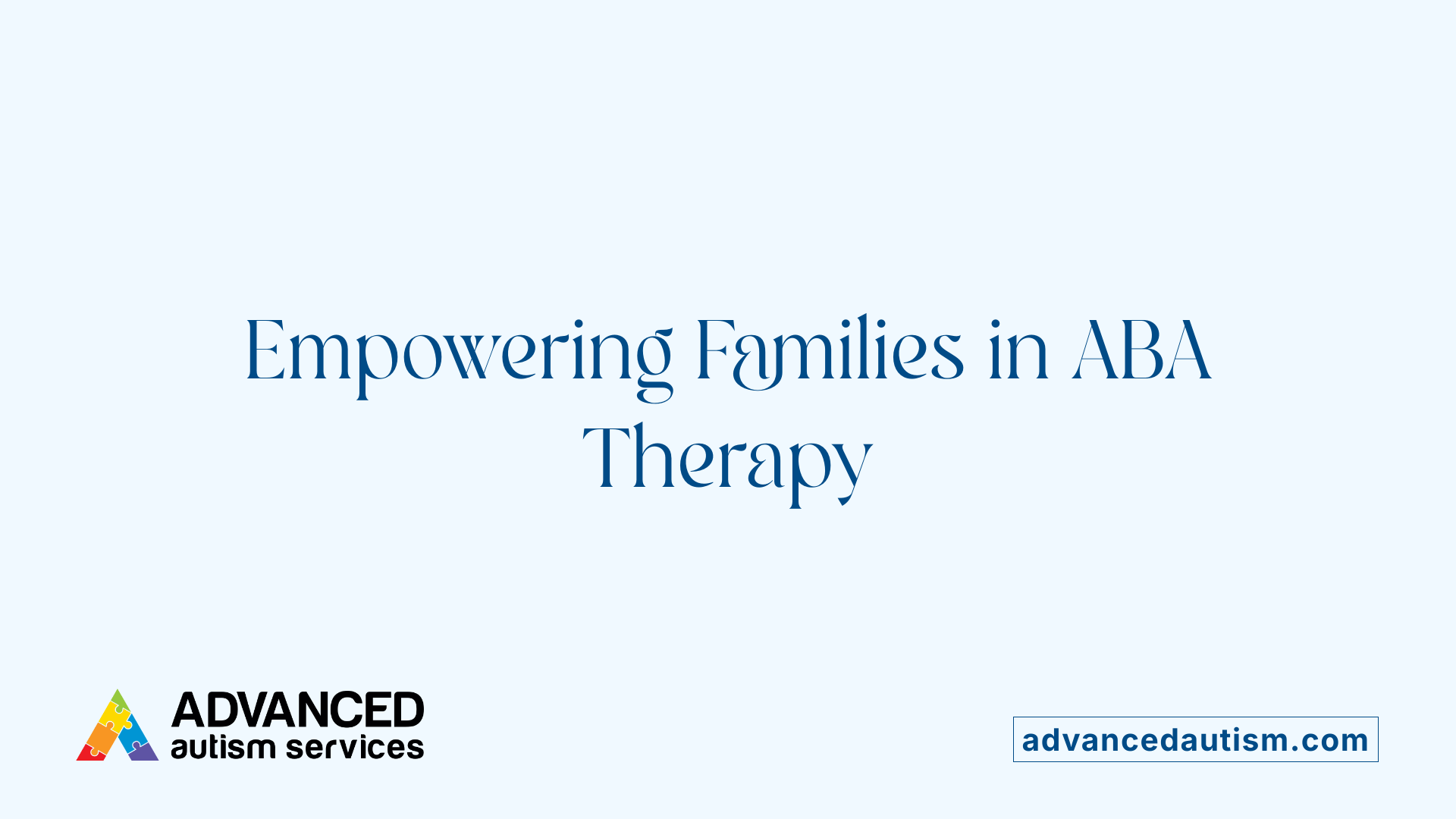 Empowering Families in ABA Therapy

ADVANCED
autism services

advancedautism.com